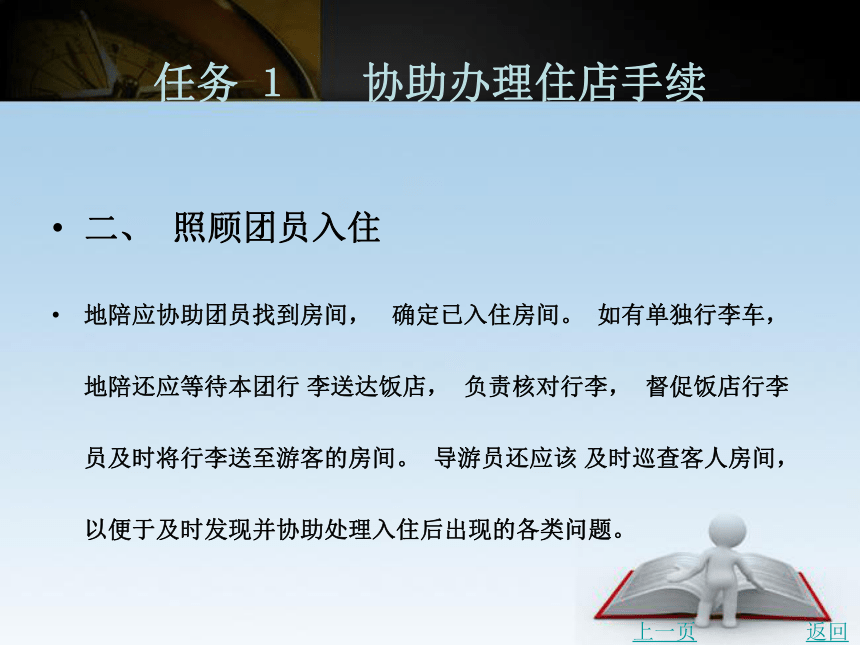 任务 1　协助办理住店手续

• 二、 照顾团员入住

• 地陪应协助团员找到房间， 确定已入住房间。 如有单独行李车，地陪还应等待本团行 李送达饭店， 负责核对行李， 督促饭店行李员及时将行李送至游客的房间。 导游员还应该 及时巡查客人房间，以便于及时发现并协助处理入住后出现的各类问题。

上一页　返回